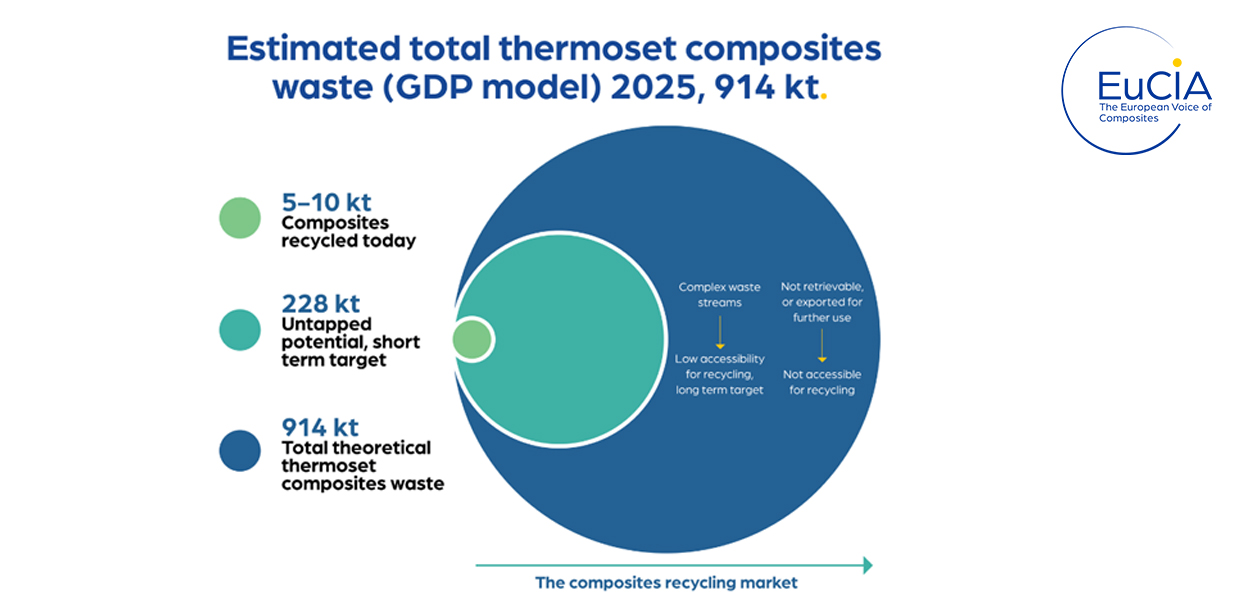 Estimated total thermoset composites waste (GDP model) 2025, 914 kt.

EuCIA
The European Voice of Composites

5–10 kt
Composites recycled today

228 kt
Untapped potential, short term target

914 kt
Total theoretical thermoset composites waste

Complex waste streams

Low accessibility for recycling, long term target

Not retrievable, or exported for further use

Not accessible for recycling

The composites recycling market